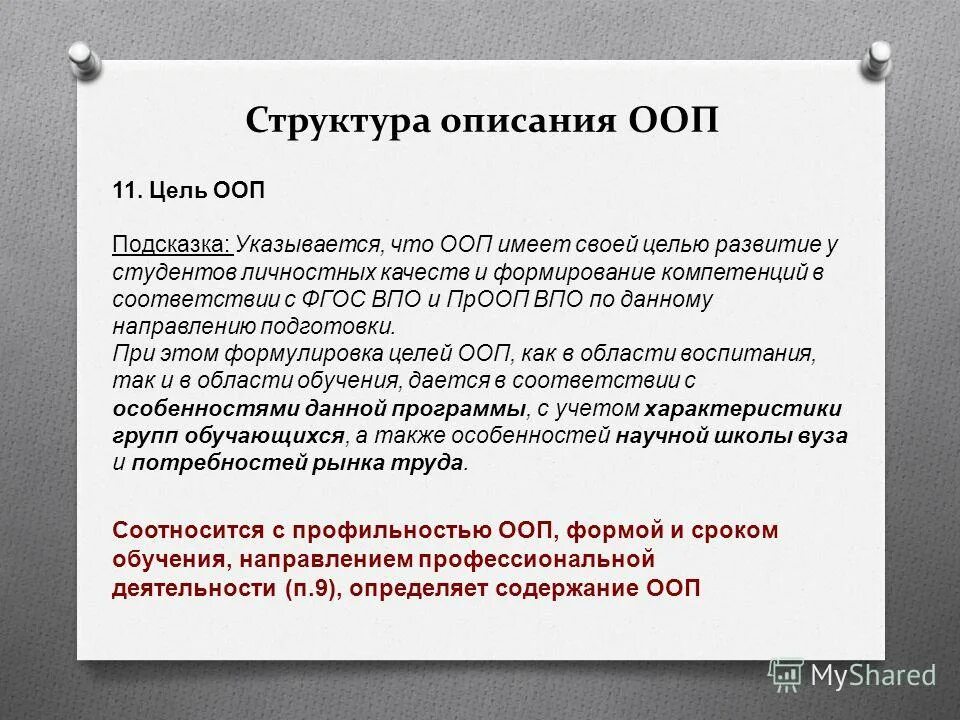 Структура описания ООП

11. Цель ООП

Подсказка: Указывается, что ООП имеет своей целью развитие у студентов личностных качеств и формирование компетенций в соответствии с ФГОС ВПО и ПрООП ВПО по данному направлению подготовки.
При этом формулировка целей ООП, как в области воспитания, так и в области обучения, дается в соответствии с особенностями данной программы, с учетом характеристики групп обучающихся, а также особенностей научной школы вуза и потребностей рынка труда.

Соотносится с профильностью ООП, формой и сроком обучения, направлением профессиональной деятельности (п.9), определяет содержание ООП

MyShared